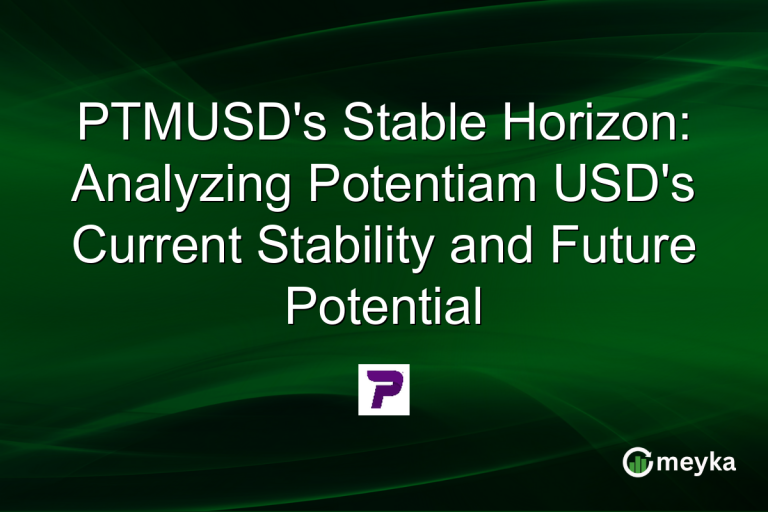 PTMUSD's Stable Horizon: Analyzing Potentiam USD's Current Stability and Future Potential

P

meyka